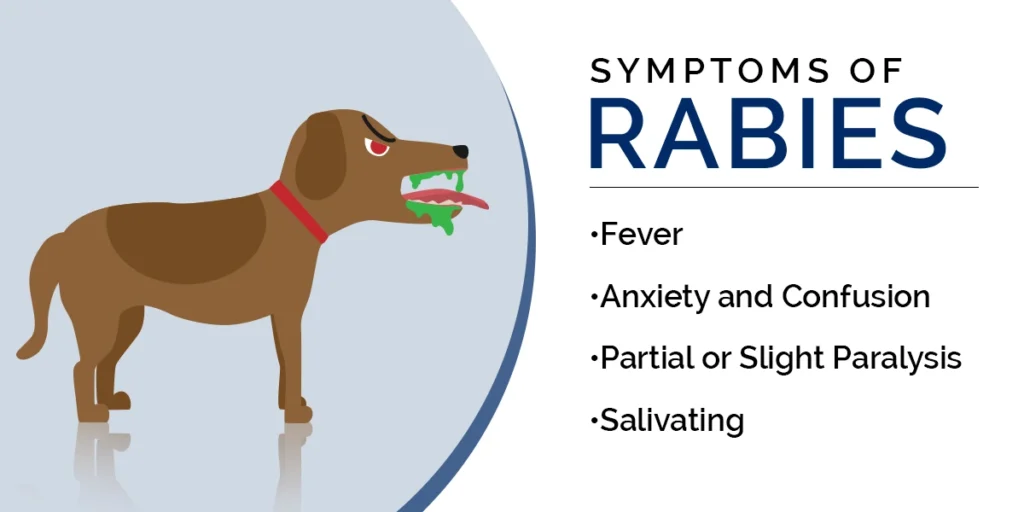 SYMPTOMS OF
RABIES

•Fever

•Anxiety and Confusion

•Partial or Slight Paralysis

•Salivating